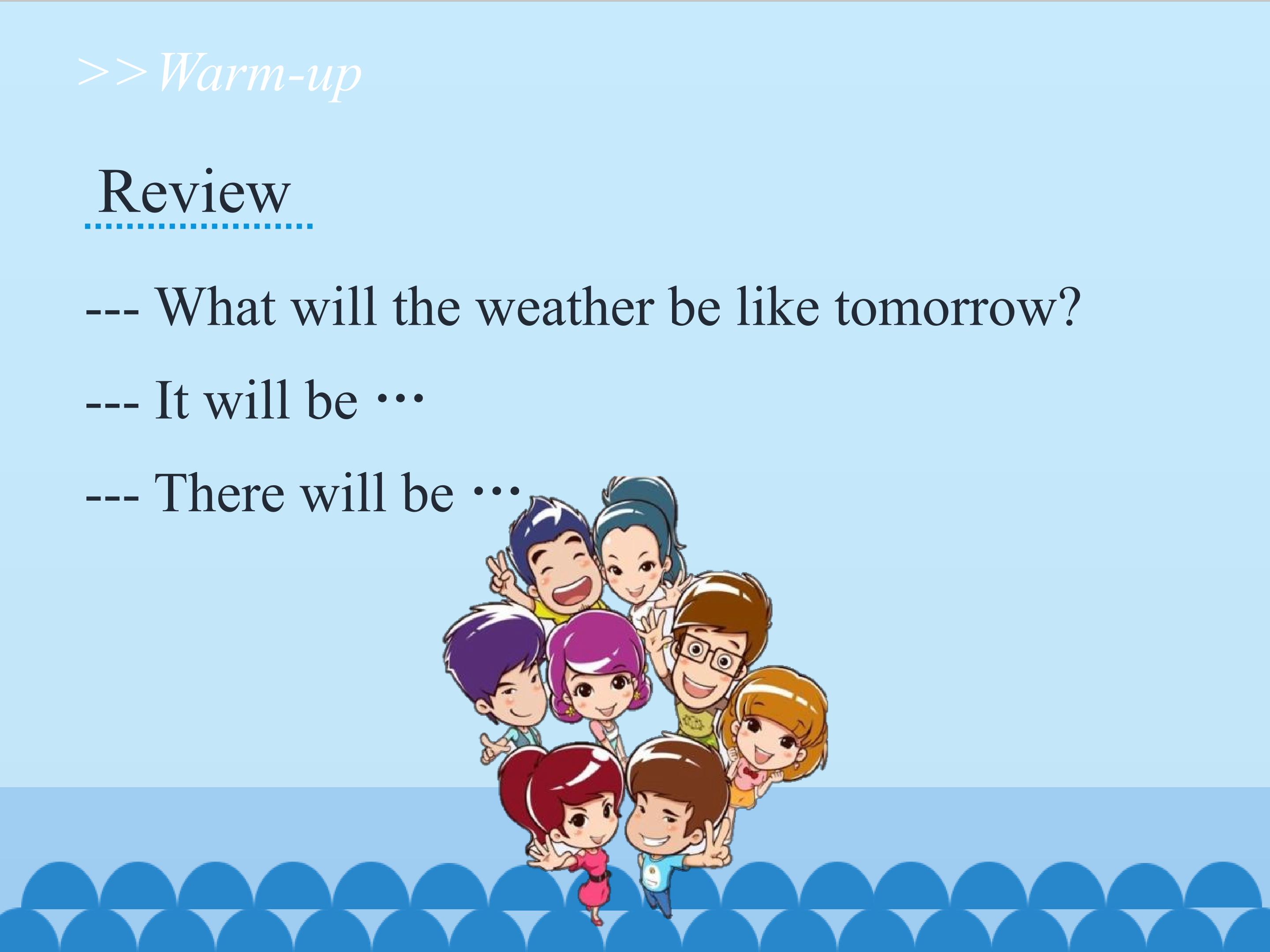 >>Warm-up

Review

--- What will the weather be like tomorrow?

--- It will be …

--- There will be …